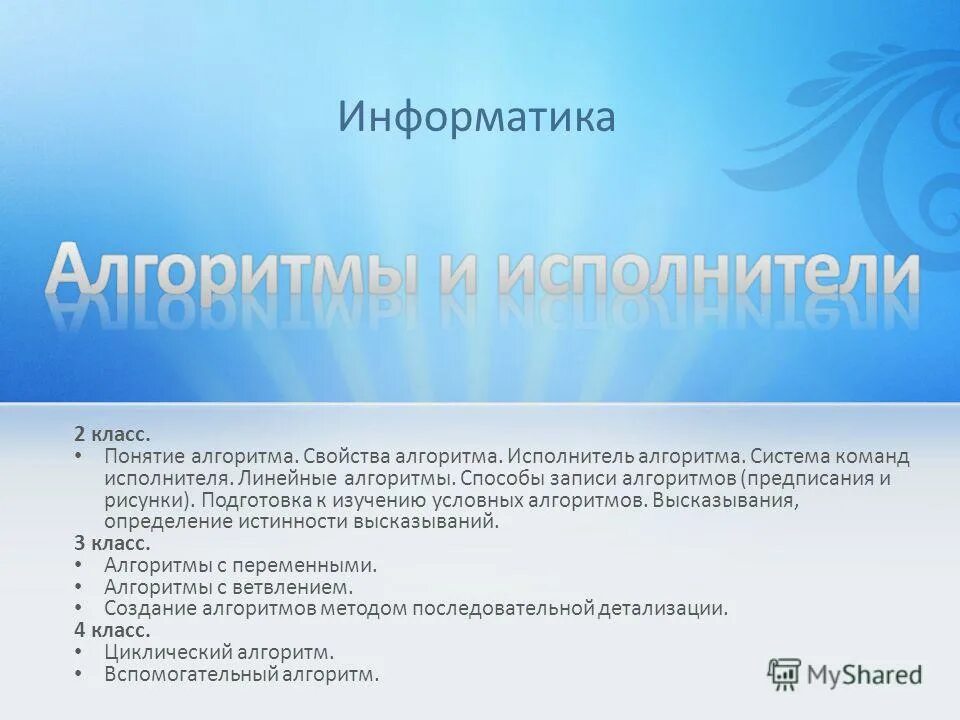 Информатика

Алгоритмы и исполнители

2 класс.
• Понятие алгоритма. Свойства алгоритма. Исполнитель алгоритма. Система команд исполнителя. Линейные алгоритмы. Способы записи алгоритмов (предписания и рисунки). Подготовка к изучению условных алгоритмов. Высказывания, определение истинности высказываний.
3 класс.
• Алгоритмы с переменными.
• Алгоритмы с ветвлением.
• Создание алгоритмов методом последовательной детализации.
4 класс.
• Циклический алгоритм.
• Вспомогательный алгоритм.

MyShared